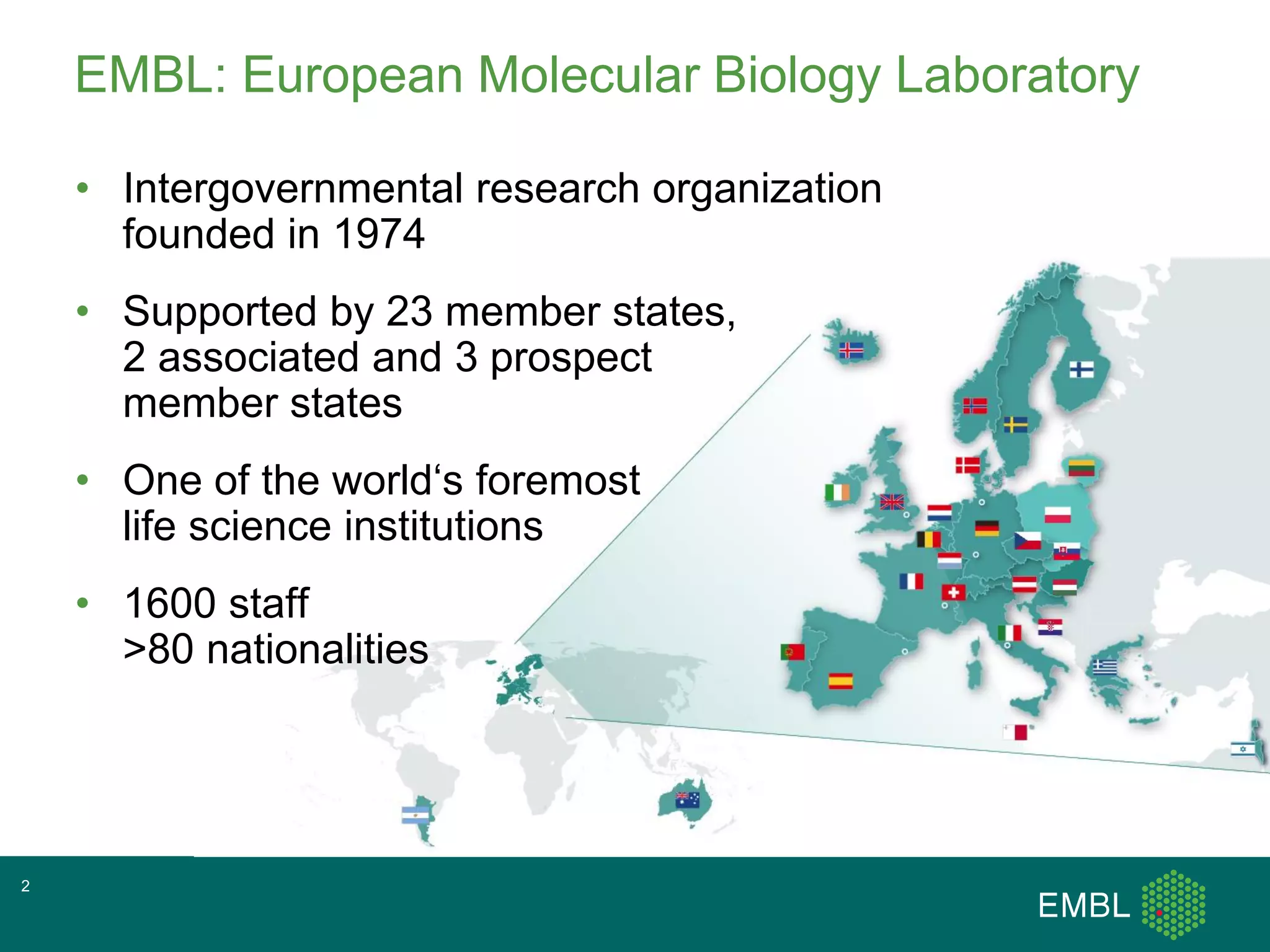 EMBL: European Molecular Biology Laboratory

• Intergovernmental research organization founded in 1974

• Supported by 23 member states, 2 associated and 3 prospect member states

• One of the world‘s foremost life science institutions

• 1600 staff
>80 nationalities

2

EMBL